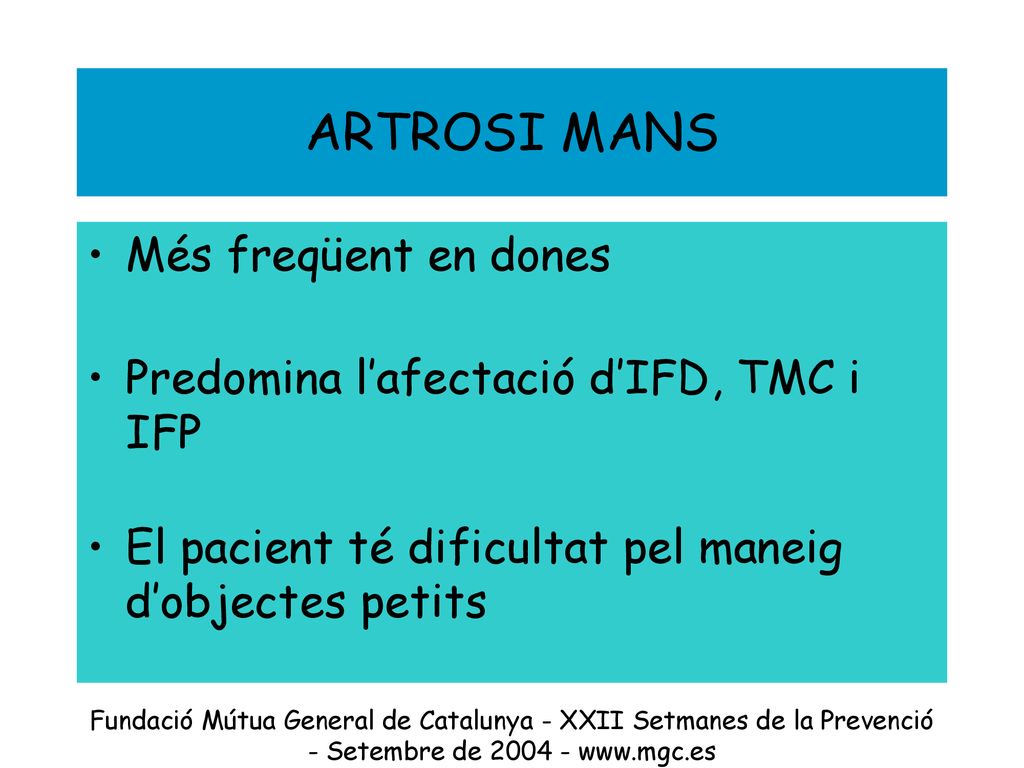 ARTROSI MANS

• Més freqüent en dones

• Predomina l’afectació d’IFD, TMC i IFP

• El pacient té dificultat pel maneig d’objectes petits

Fundació Mútua General de Catalunya - XXII Setmanes de la Prevenció - Setembre de 2004 - www.mgc.es